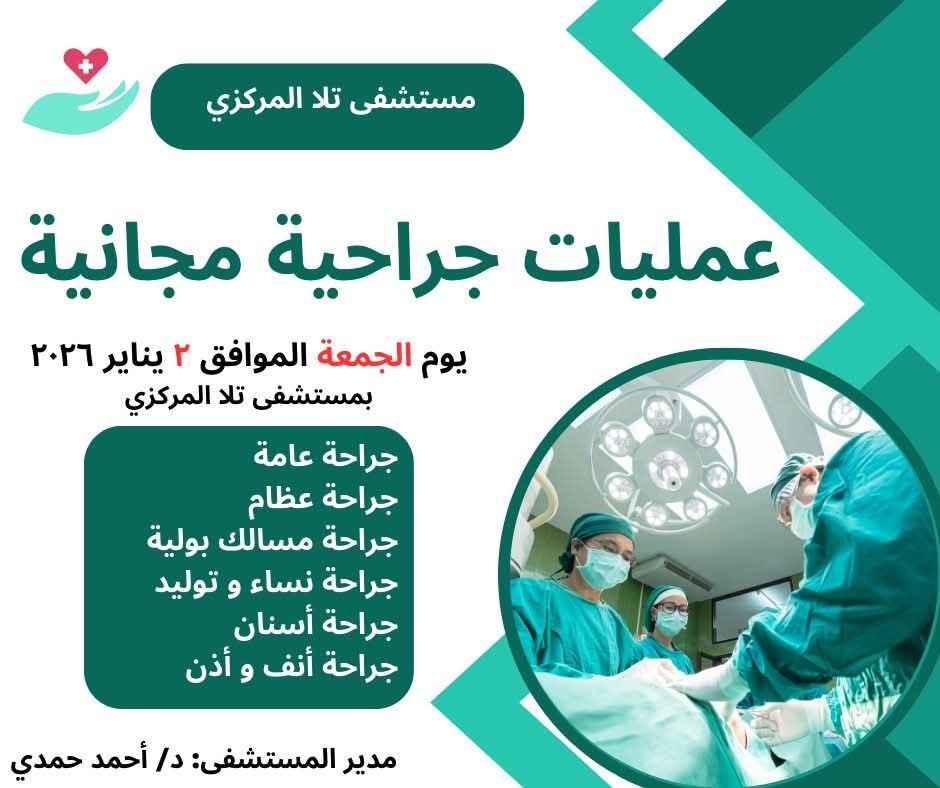 مستشفى تلا المركزي

عمليات جراحية مجانية

يوم الجمعة الموافق ٢ يناير ٢٠٢٦
بمستشفى تلا المركزي

جراحة عامة
جراحة عظام
جراحة مسالك بولية
جراحة نساء و توليد
جراحة أسنان
جراحة أنف و أذن

مدير المستشفى: د/ أحمد حمدي